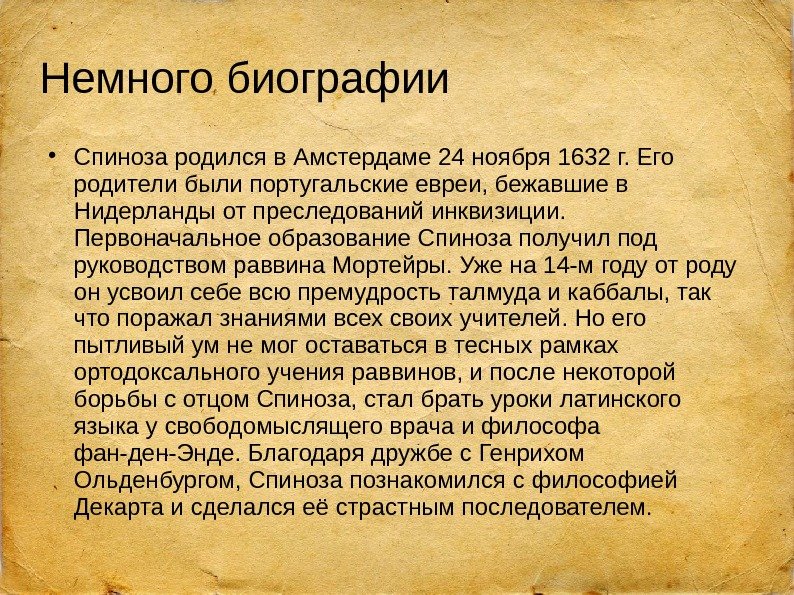 Немного биографии

• Спиноза родился в Амстердаме 24 ноября 1632 г. Его родители были португальские евреи, бежавшие в Нидерланды от преследований инквизиции. Первоначальное образование Спиноза получил под руководством раввина Мортейры. Уже на 14-м году от роду он усвоил себе всю премудрость талмуда и каббалы, так что поражал знаниями всех своих учителей. Но его пытливый ум не мог оставаться в тесных рамках ортодоксального учения раввинов, и после некоторой борьбы с отцом Спиноза, стал брать уроки латинского языка у свободомыслящего врача и философа фан-ден-Энде. Благодаря дружбе с Генрихом Ольденбургом, Спиноза познакомился с философией Декарта и сделался её страстным последователем.